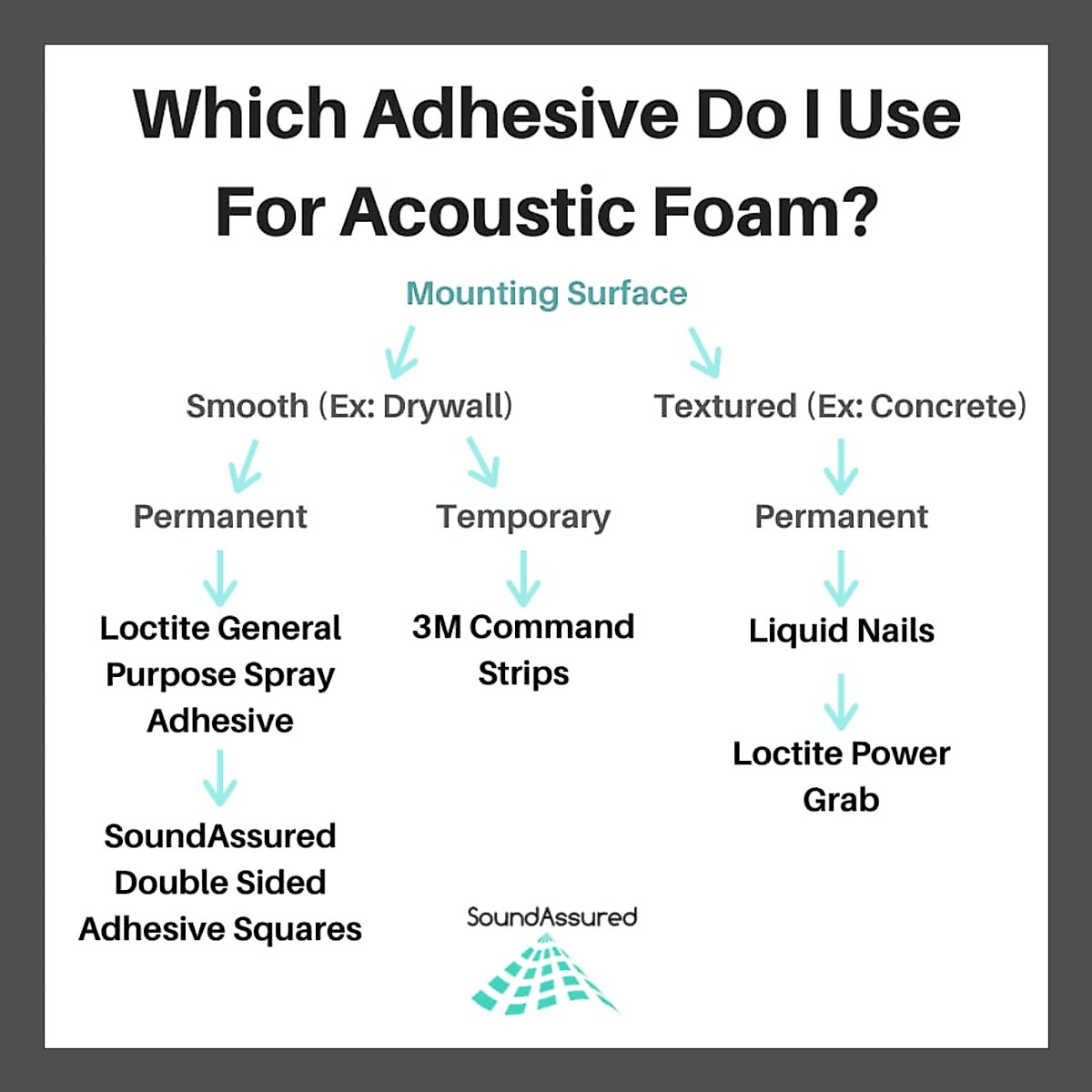 Which Adhesive Do I Use For Acoustic Foam?

Mounting Surface

Smooth (Ex: Drywall)

Textured (Ex: Concrete)

Permanent

Temporary

Permanent

Loctite General Purpose Spray Adhesive

3M Command Strips

Liquid Nails

SoundAssured Double Sided Adhesive Squares

Loctite Power Grab

SoundAssured